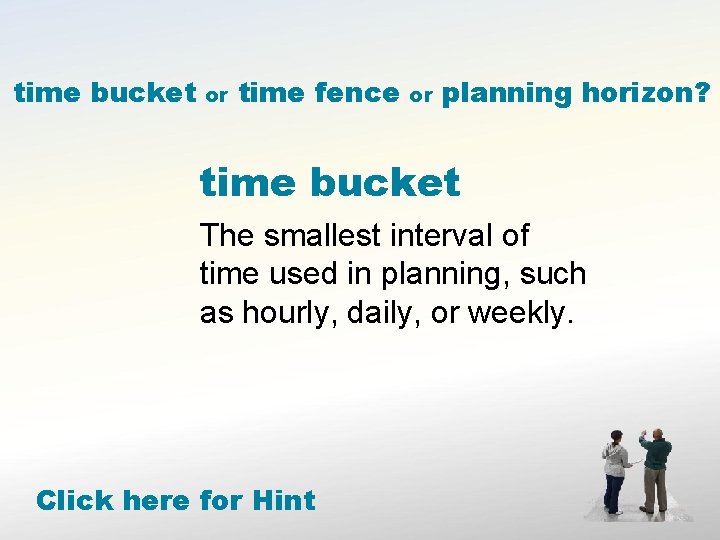 time bucket or time fence or planning horizon?

time bucket

The smallest interval of time used in planning, such as hourly, daily, or weekly.

Click here for Hint